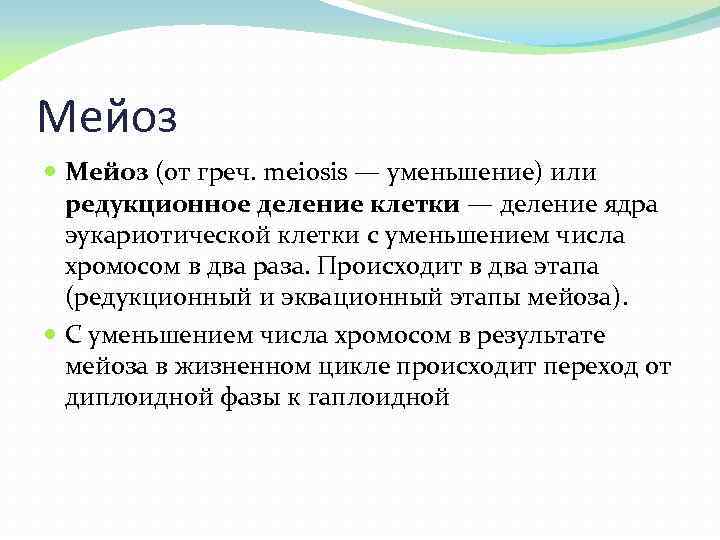 Мейоз

Мейоз (от греч. meiosis — уменьшение) или редукционное деление клетки — деление ядра эукариотической клетки с уменьшением числа хромосом в два раза. Происходит в два этапа (редукционный и эквационный этапы мейоза).

С уменьшением числа хромосом в результате мейоза в жизненном цикле происходит переход от диплоидной фазы к гаплоидной